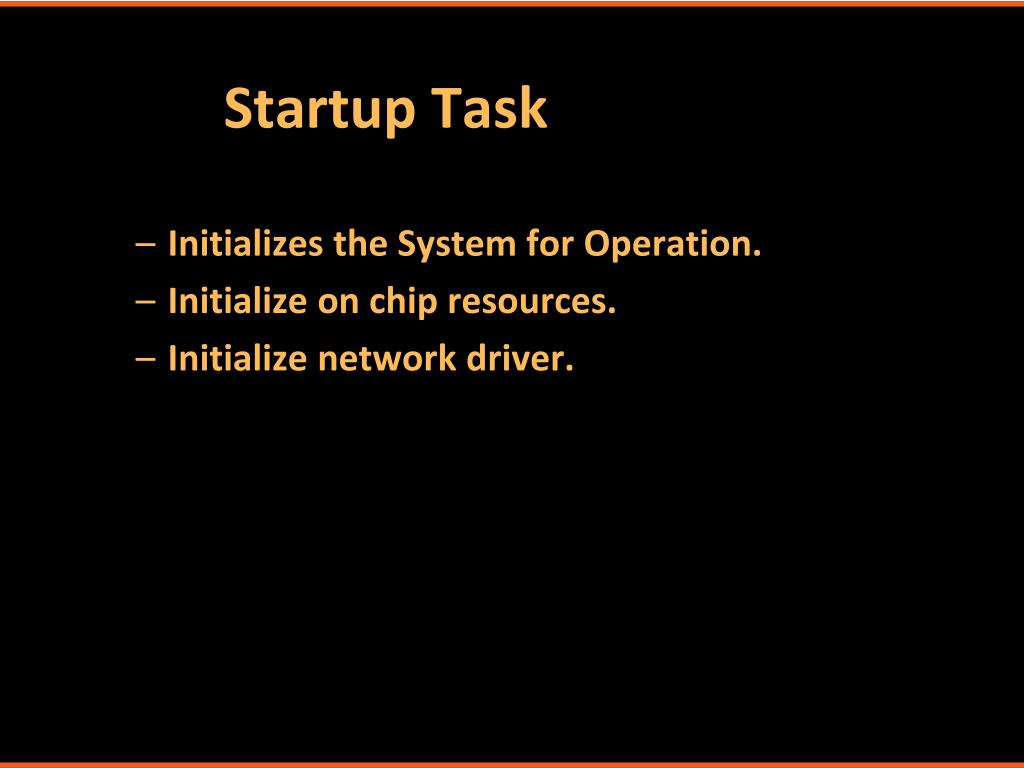 Startup Task

– Initializes the System for Operation.
– Initialize on chip resources.
– Initialize network driver.